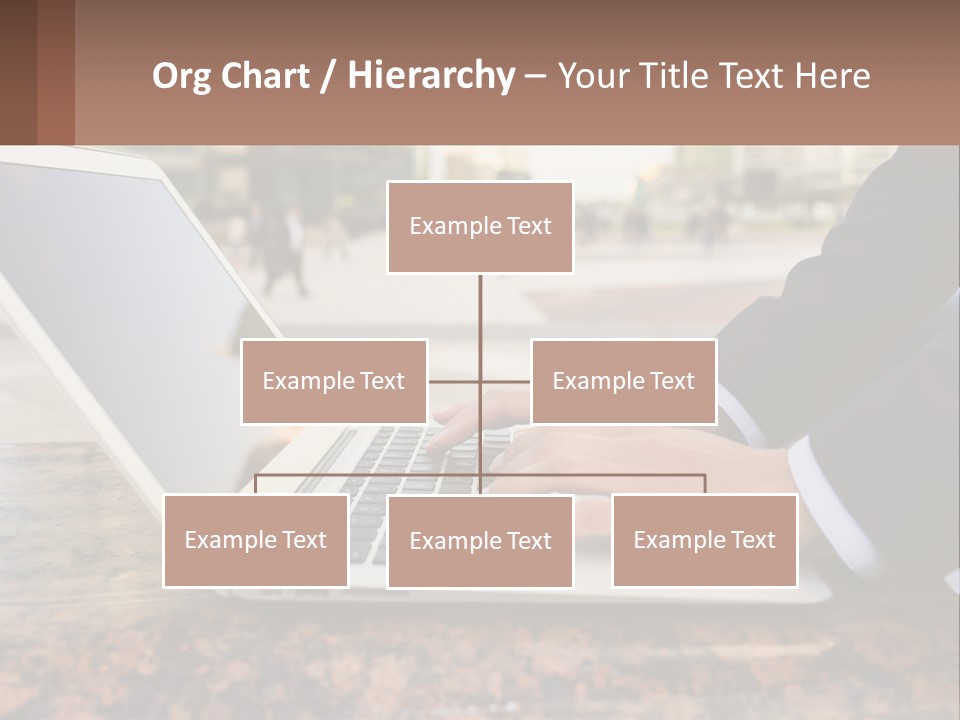 Org Chart / Hierarchy – Your Title Text Here

Example Text

Example Text

Example Text

Example Text

Example Text

Example Text